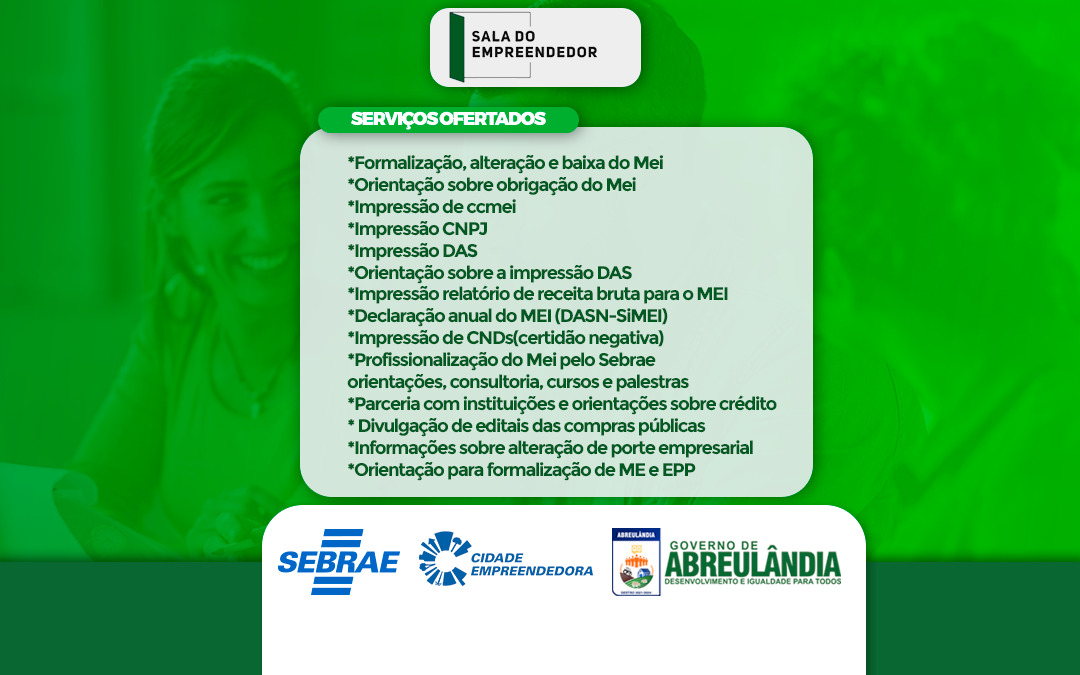 SALA DO EMPREENDEDOR

SERVIÇOS OFERTADOS

*Formalização, alteração e baixa do Mei
*Orientação sobre obrigação do Mei
*Impressão de ccmei
*Impressão CNPJ
*Impressão DAS
*Orientação sobre a impressão DAS
*Impressão relatório de receita bruta para o MEI
*Declaração anual do MEI (DASN-SiMEI)
*Impressão de CNDs(certidão negativa)
*Profissionalização do Mei pelo Sebrae orientações, consultoria, cursos e palestras
*Parceria com instituições e orientações sobre crédito
* Divulgação de editais das compras públicas
*Informações sobre alteração de porte empresarial
*Orientação para formalização de ME e EPP

SEBRAE

CIDADE EMPREENDEDORA

ABREULÂNDIA

GOVERNO DE ABREULÂNDIA
DESENVOLVIMENTO E IGUALDADE PARA TODOS